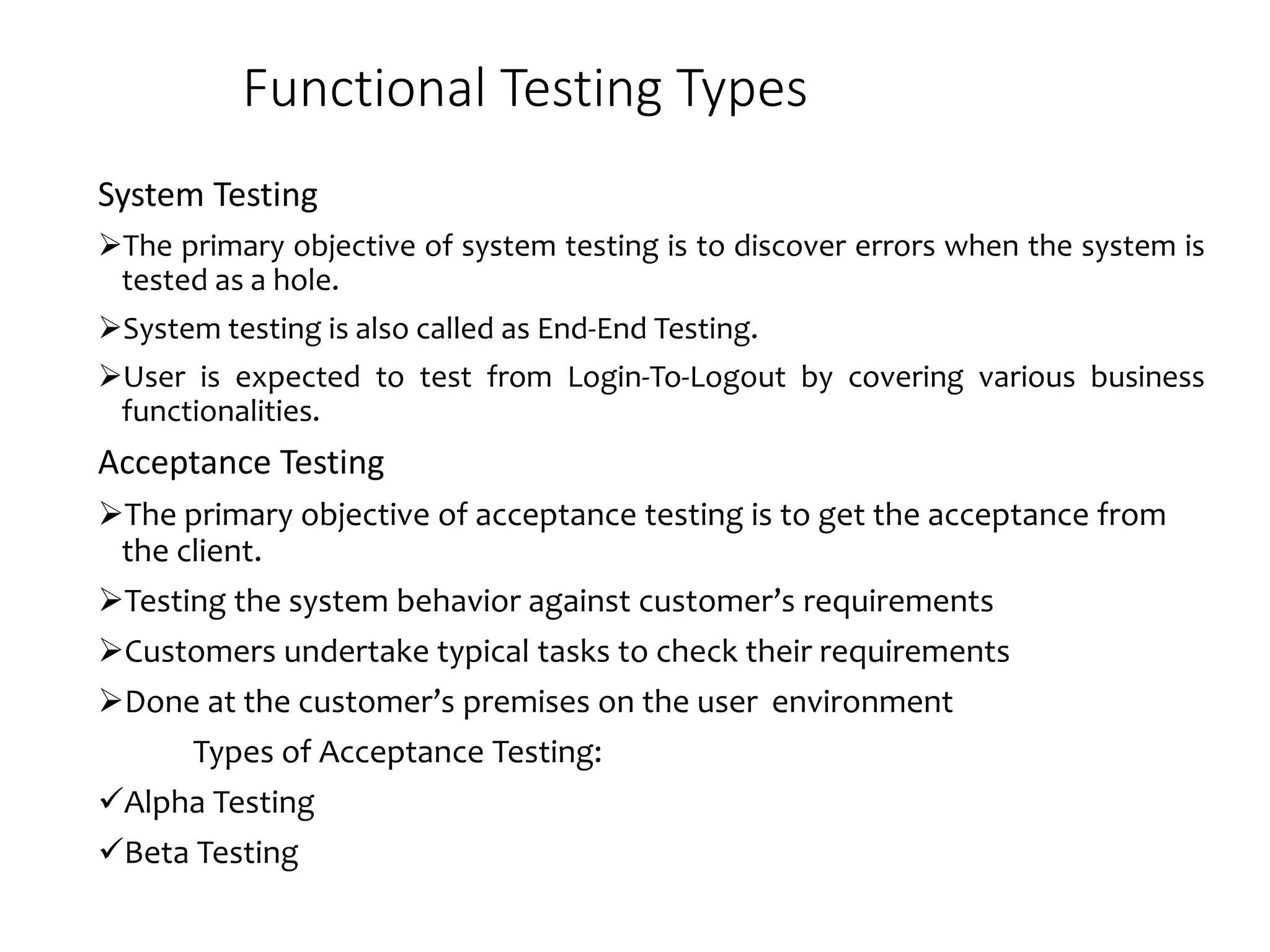 Functional Testing Types

System Testing

➢The primary objective of system testing is to discover errors when the system is tested as a hole.

➢System testing is also called as End-End Testing.

➢User is expected to test from Login-To-Logout by covering various business functionalities.

Acceptance Testing

➢The primary objective of acceptance testing is to get the acceptance from the client.

➢Testing the system behavior against customer's requirements

➢Customers undertake typical tasks to check their requirements

➢Done at the customer's premises on the user environment

Types of Acceptance Testing:

✓Alpha Testing

✓Beta Testing